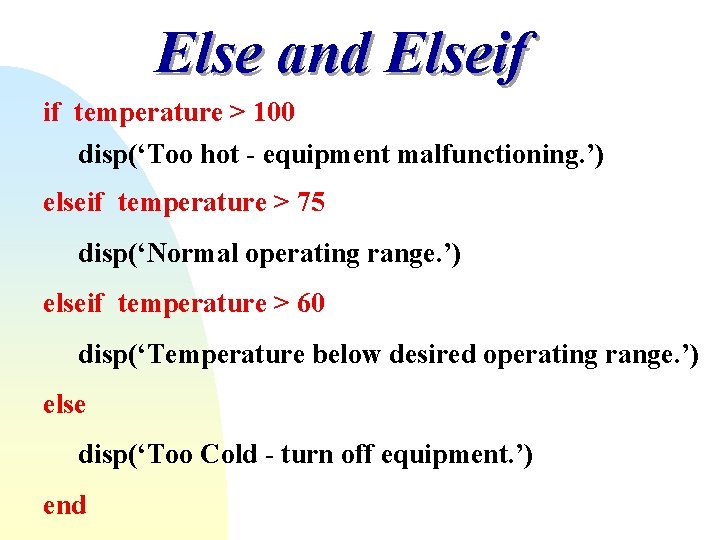 Else and Elseif

if temperature > 100

disp(‘Too hot - equipment malfunctioning.’)

elseif temperature > 75

disp(‘Normal operating range.’)

elseif temperature > 60

disp(‘Temperature below desired operating range.’)

else

disp(‘Too Cold - turn off equipment.’)

end